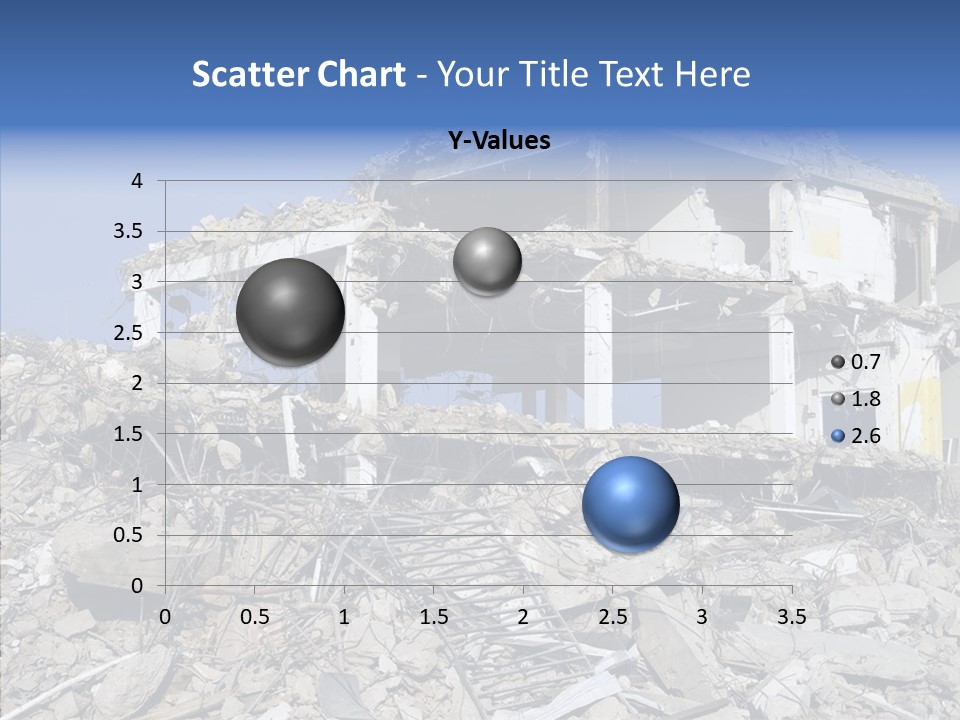 Scatter Chart - Your Title Text Here

Y-Values

4
3.5
3
2.5
2
1.5
1
0.5
0

0 0.5 1 1.5 2 2.5 3 3.5

0.7
1.8
2.6